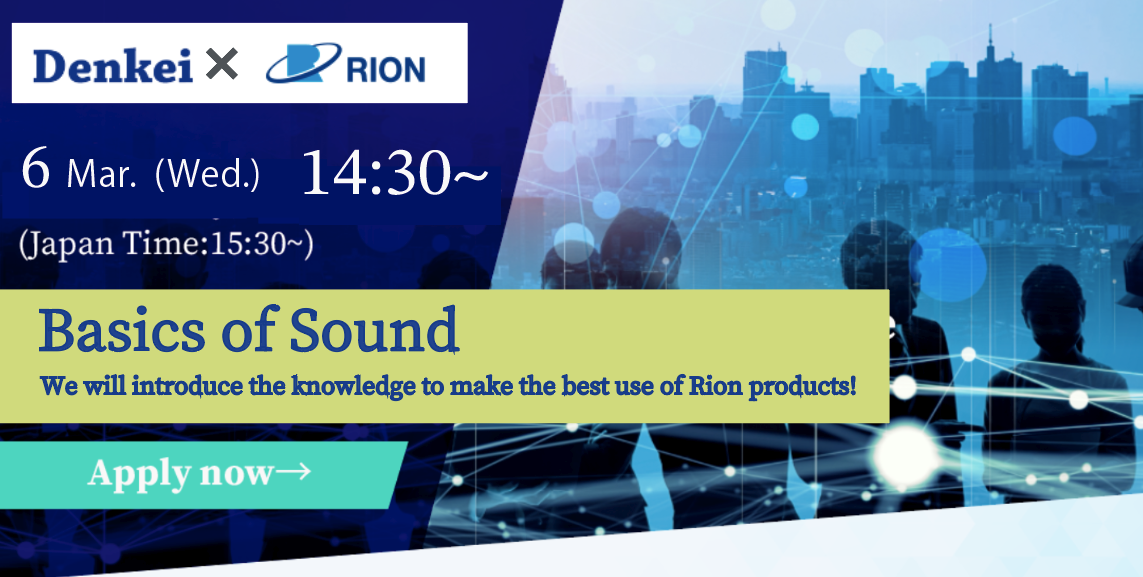 Denkei × RION

6 Mar. (Wed.) 14:30~

(Japan Time:15:30~)

Basics of Sound

We will introduce the knowledge to make the best use of Rion products!

Apply now→